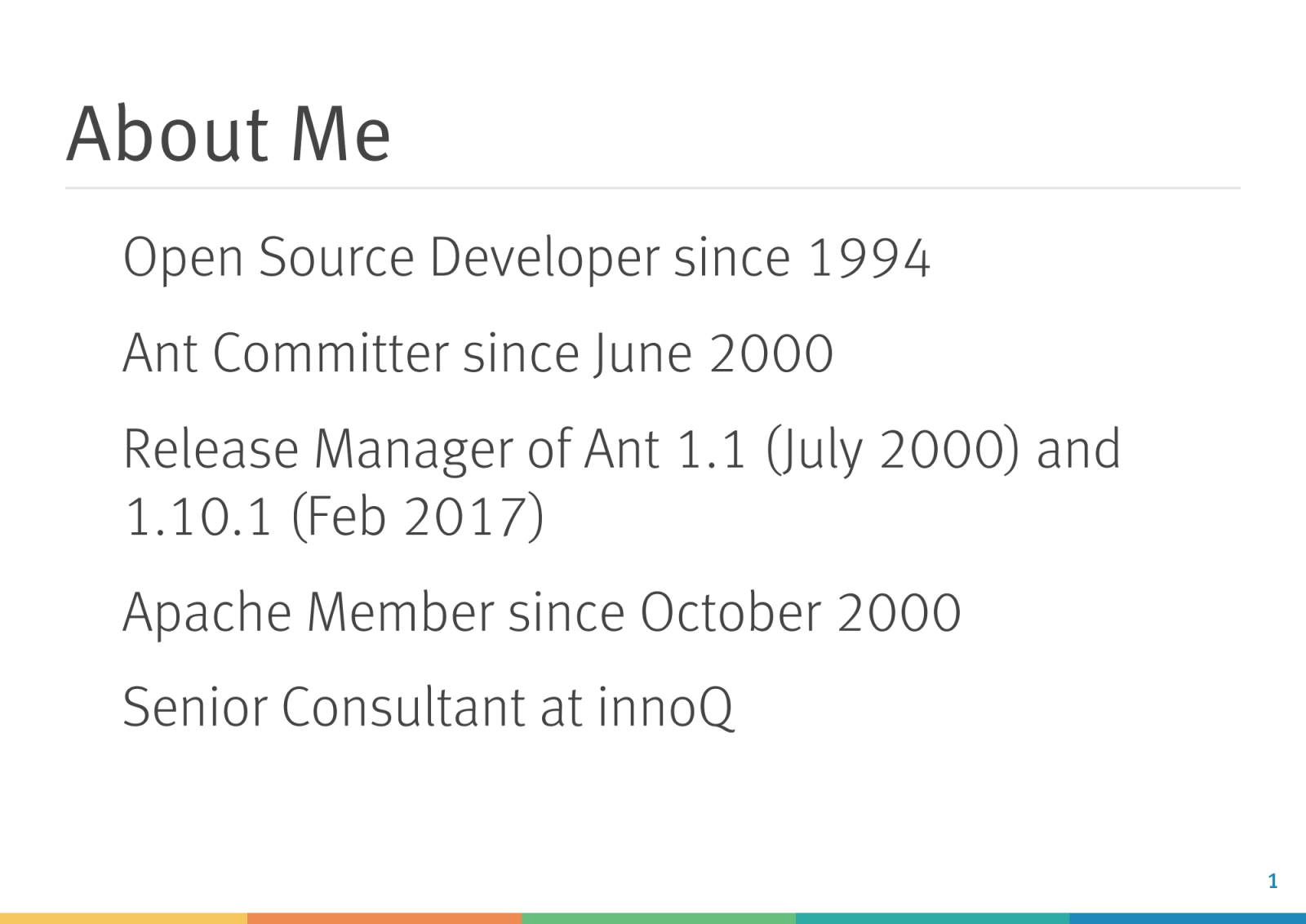 About Me

Open Source Developer since 1994

Ant Committer since June 2000

Release Manager of Ant 1.1 (July 2000) and 1.10.1 (Feb 2017)

Apache Member since October 2000

Senior Consultant at innoQ

1